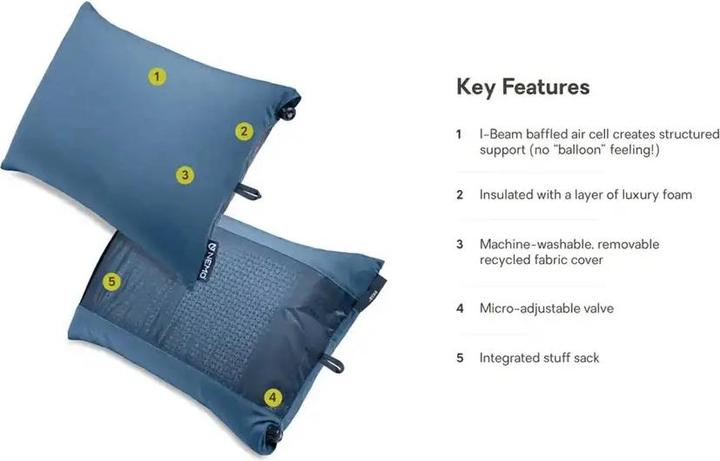 1

2

3

NEMO

5

4

Key Features

1 I-Beam baffled air cell creates structured support (no "balloon" feeling!)

2 Insulated with a layer of luxury foam

3 Machine-washable, removable recycled fabric cover

4 Micro-adjustable valve

5 Integrated stuff sack